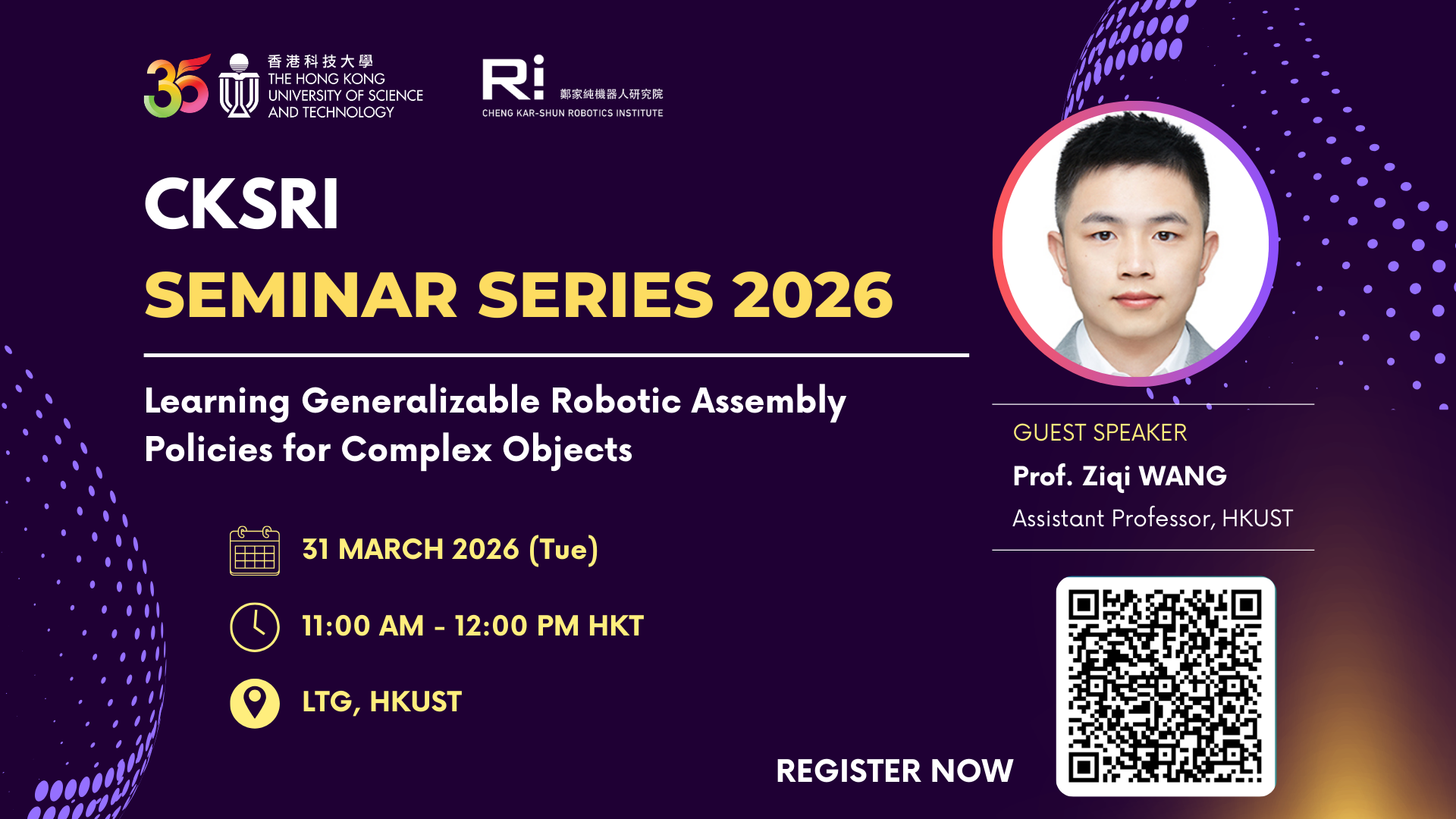 35
香港科技大學
THE HONG KONG UNIVERSITY OF SCIENCE AND TECHNOLOGY

Ri 鄭家純機器人研究院
CHENG KAR-SHUN ROBOTICS INSTITUTE

CKSRI
SEMINAR SERIES 2026

Learning Generalizable Robotic Assembly Policies for Complex Objects

31 MARCH 2026 (Tue)

11:00 AM - 12:00 PM HKT

LTG, HKUST

GUEST SPEAKER
Prof. Ziqi WANG
Assistant Professor, HKUST

REGISTER NOW